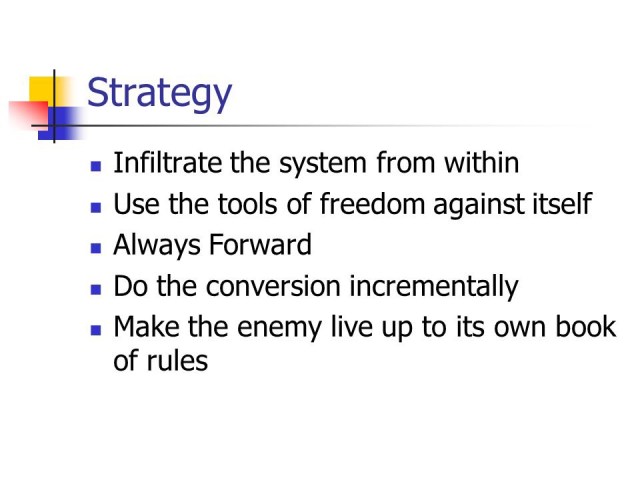 Strategy

- Infiltrate the system from within
- Use the tools of freedom against itself
- Always Forward
- Do the conversion incrementally
- Make the enemy live up to its own book of rules